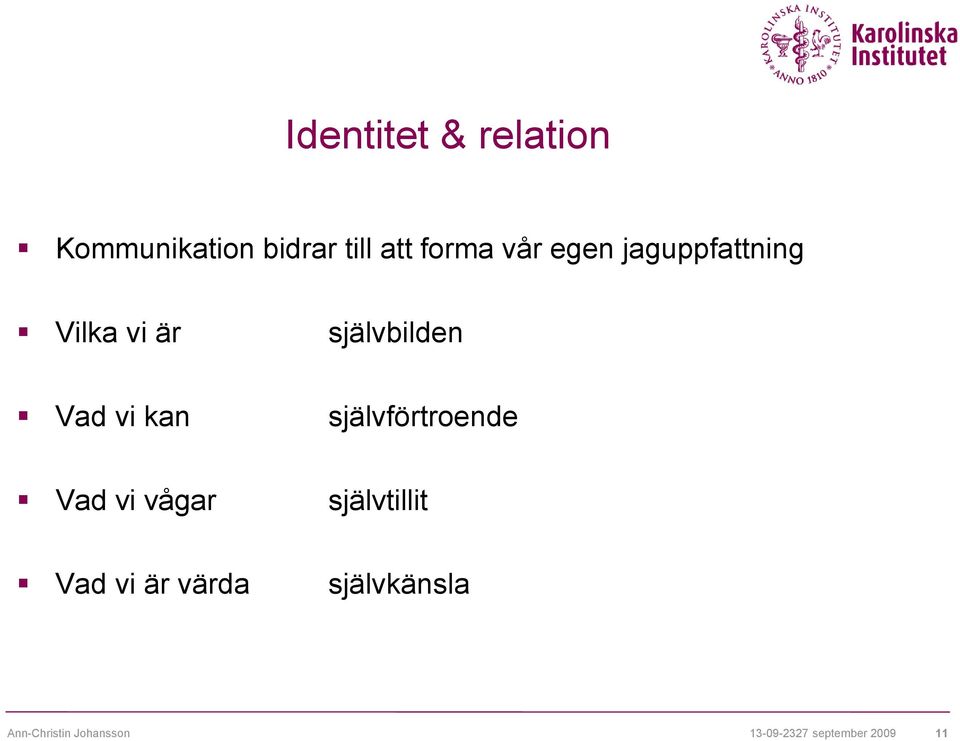 KAROLINSKA INSTITUTET ANNO 1810 Karolinska Institutet

Identitet & relation

▪ Kommunikation bidrar till att forma vår egen jaguppfattning

▪ Vilka vi är självbilden

▪ Vad vi kan självförtroende

▪ Vad vi vågar självtillit

▪ Vad vi är värda självkänsla

Ann-Christin Johansson 13-09-2327 september 2009 11